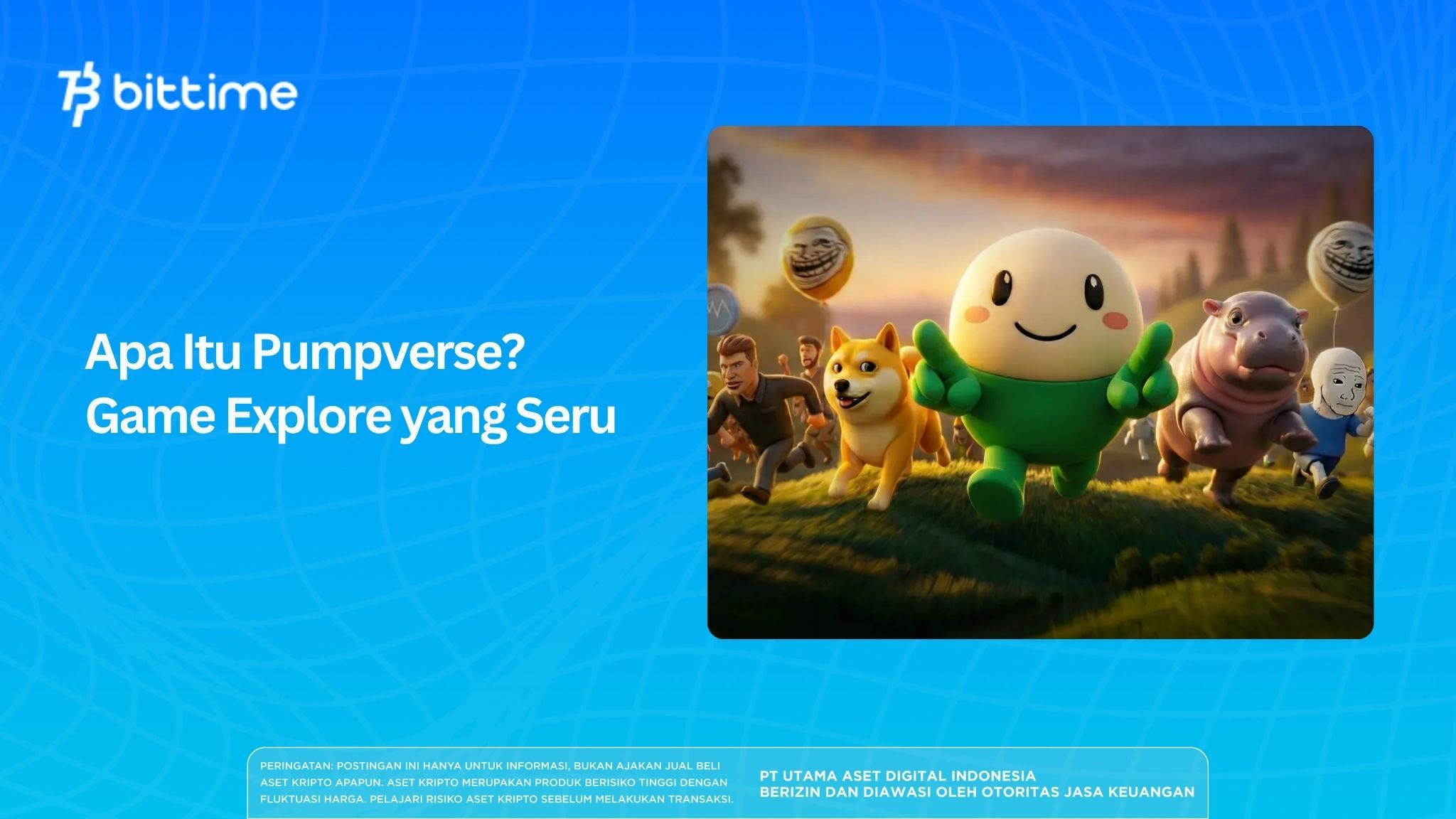 bittime

Apa Itu Pumpverse? Game Explore yang Seru

PERINGATAN: POSTINGAN INI HANYA UNTUK INFORMASI, BUKAN AJAKAN JUAL BELI ASET KRIPTO APAPUN. ASET KRIPTO MERUPAKAN PRODUK BERISIKO TINGGI DENGAN FLUKTUASI HARGA. PELAJARI RISIKO ASET KRIPTO SEBELUM MELAKUKAN TRANSAKSI.

PT UTAMA ASET DIGITAL INDONESIA
BERIZIN DAN DIAWASI OLEH OTORITAS JASA KEUANGAN